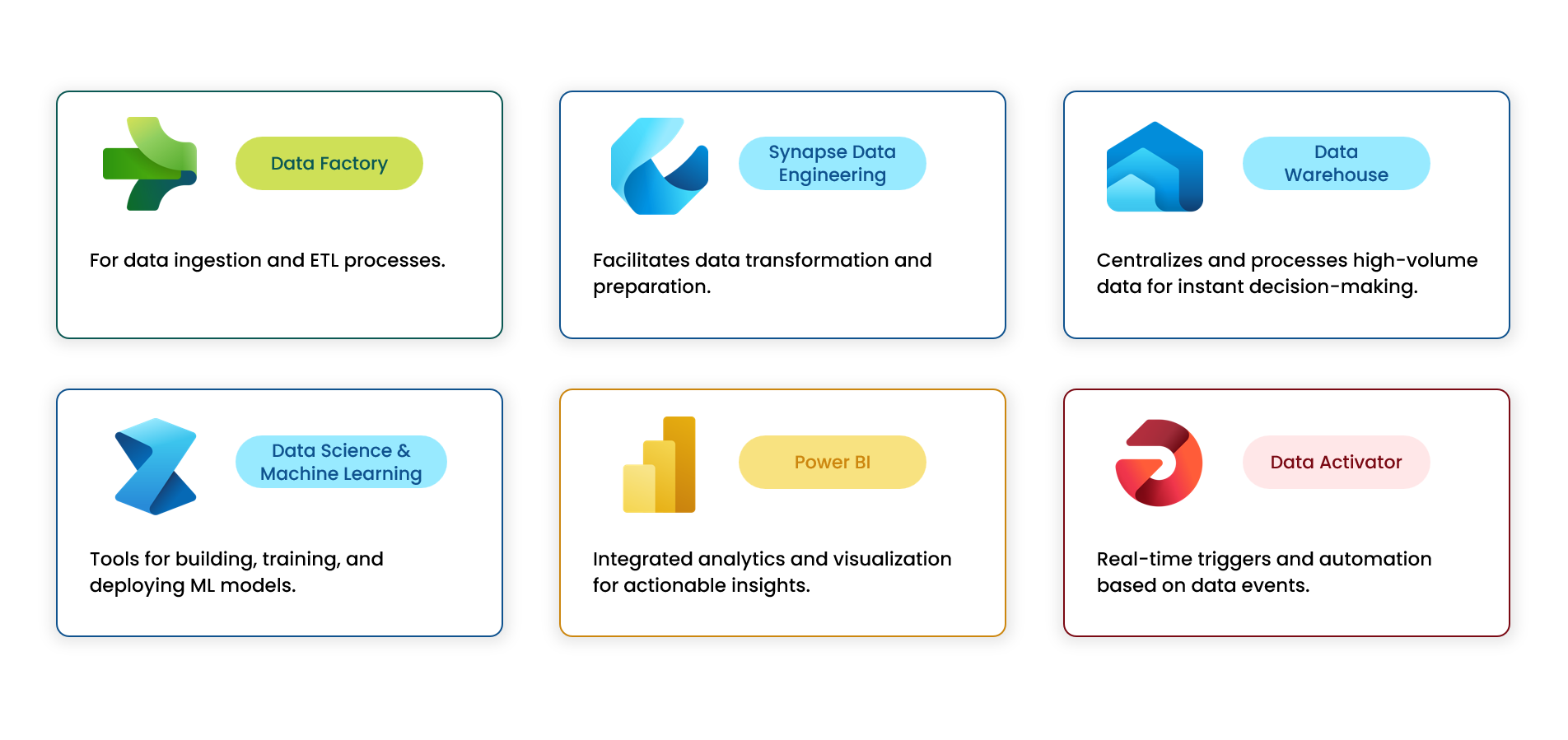 Data Factory

For data ingestion and ETL processes.

Synapse Data Engineering

Facilitates data transformation and preparation.

Data Warehouse

Centralizes and processes high-volume data for instant decision-making.

Data Science & Machine Learning

Tools for building, training, and deploying ML models.

Power BI

Integrated analytics and visualization for actionable insights.

Data Activator

Real-time triggers and automation based on data events.